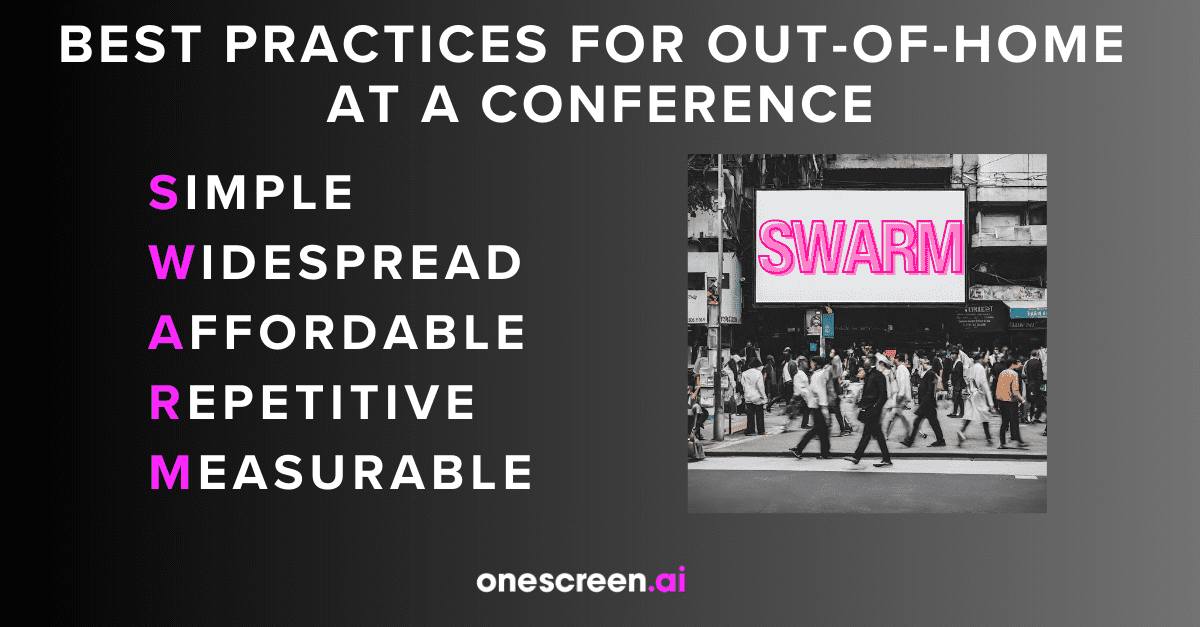 BEST PRACTICES FOR OUT-OF-HOME AT A CONFERENCE

SIMPLE
WIDESPREAD
AFFORDABLE
REPETITIVE
MEASURABLE

SWARM

onescreen.ai